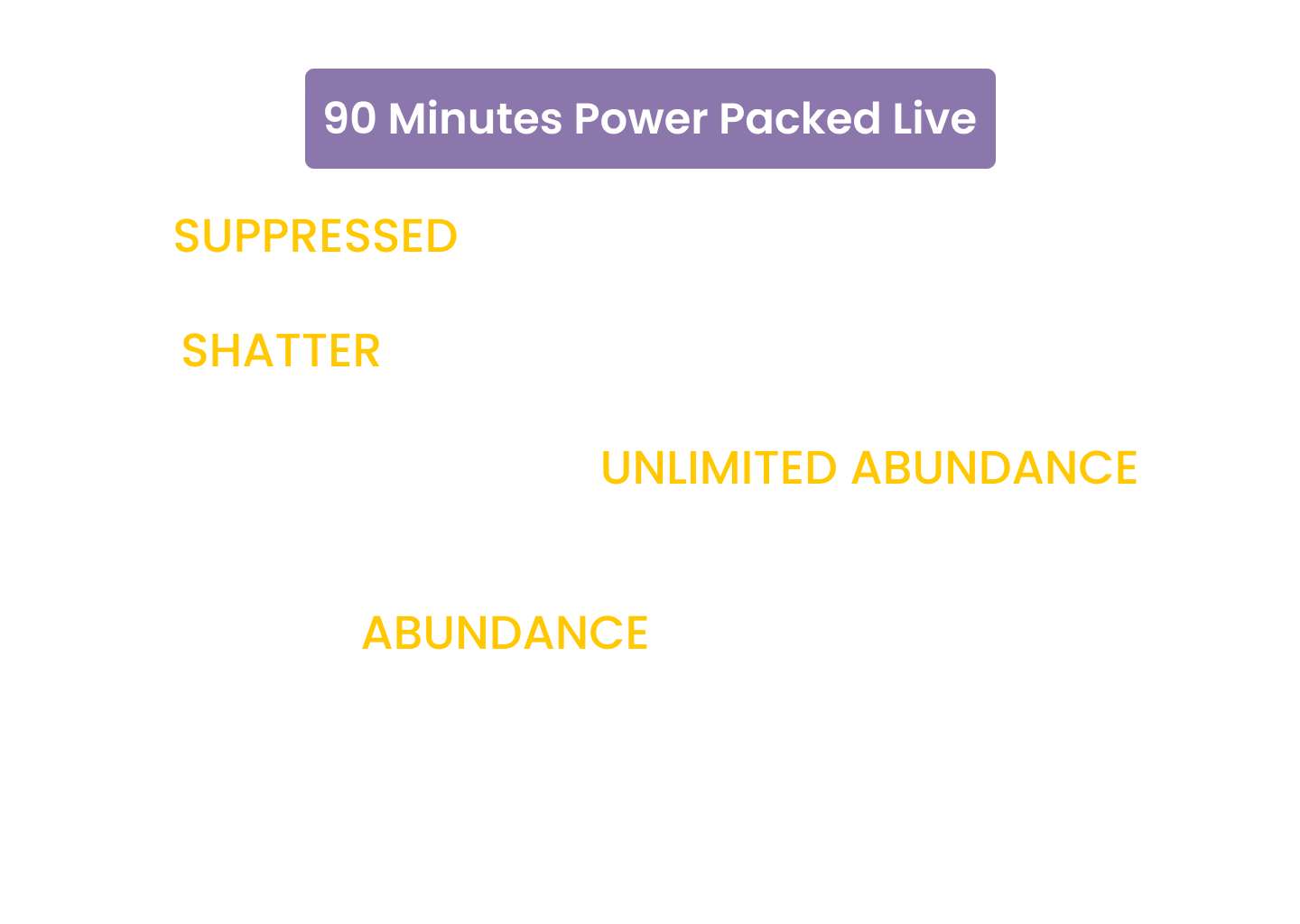 90 Minutes Power Packed Live

SUPPRESSED

SHATTER

UNLIMITED ABUNDANCE

ABUNDANCE